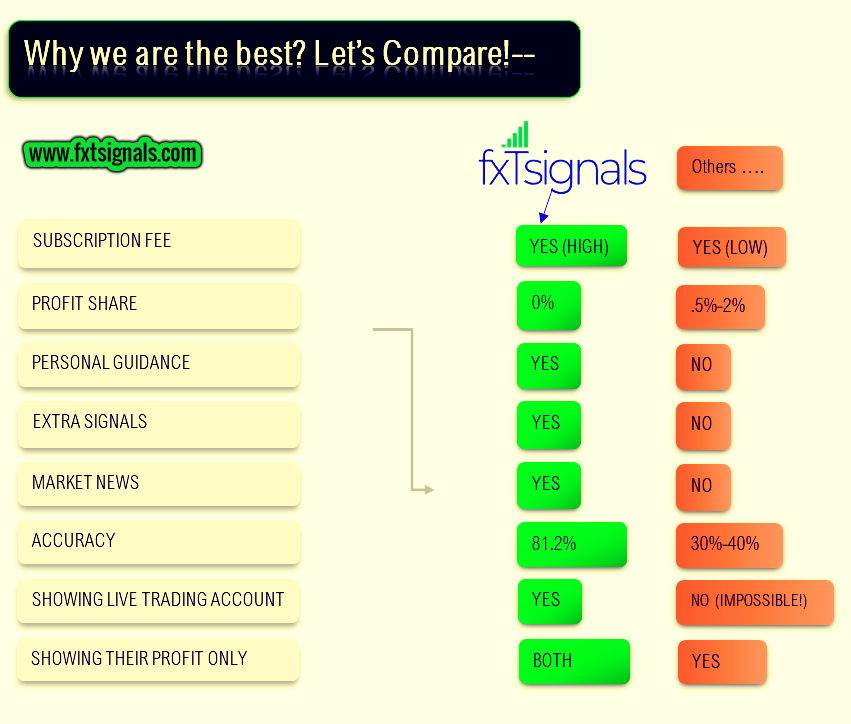 Why we are the best? Let's Compare!--

www.fxtsignals.com

| | fxTsignals | Others …. |
|---|---|---|
| SUBSCRIPTION FEE | YES (HIGH) | YES (LOW) |
| PROFIT SHARE | 0% | .5%-2% |
| PERSONAL GUIDANCE | YES | NO |
| EXTRA SIGNALS | YES | NO |
| MARKET NEWS | YES | NO |
| ACCURACY | 81.2% | 30%-40% |
| SHOWING LIVE TRADING ACCOUNT | YES | NO (IMPOSSIBLE!) |
| SHOWING THEIR PROFIT ONLY | BOTH | YES |